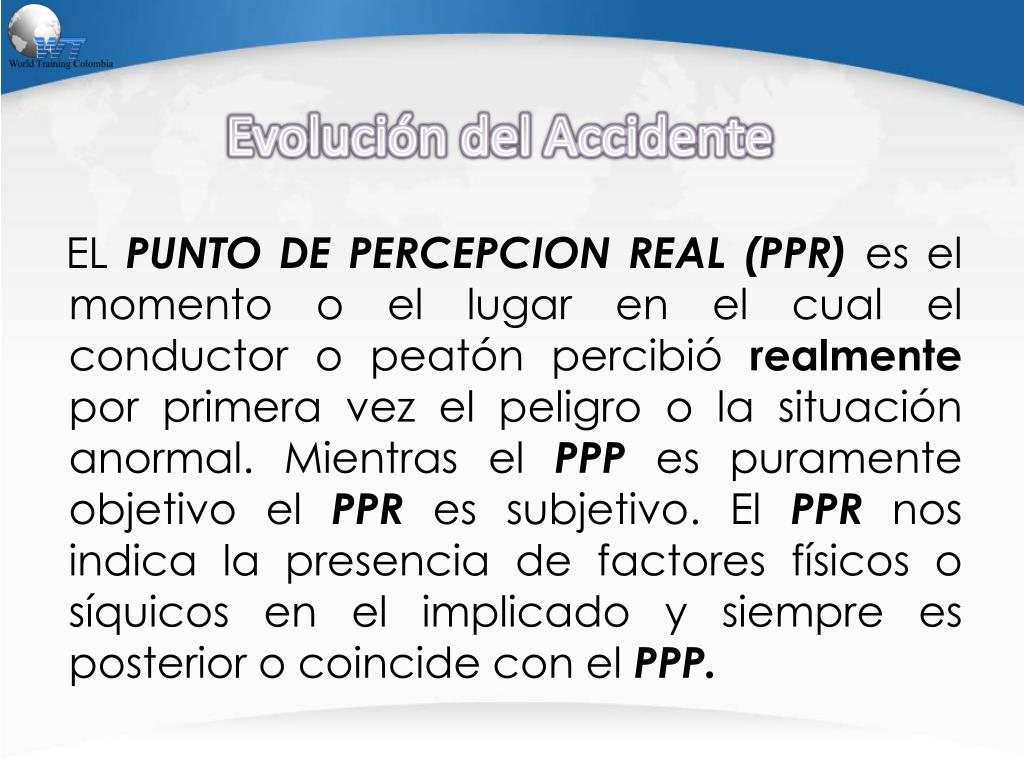 WT
World Training Colombia

Evolución del Accidente

EL PUNTO DE PERCEPCION REAL (PPR) es el momento o el lugar en el cual el conductor o peatón percibió realmente por primera vez el peligro o la situación anormal. Mientras el PPP es puramente objetivo el PPR es subjetivo. El PPR nos indica la presencia de factores físicos o síquicos en el implicado y siempre es posterior o coincide con el PPP.